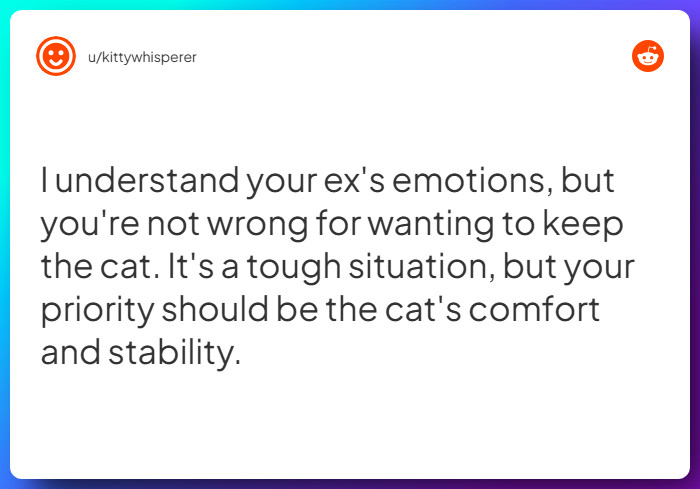 u/kittywhisperer

I understand your ex's emotions, but you're not wrong for wanting to keep the cat. It's a tough situation, but your priority should be the cat's comfort and stability.